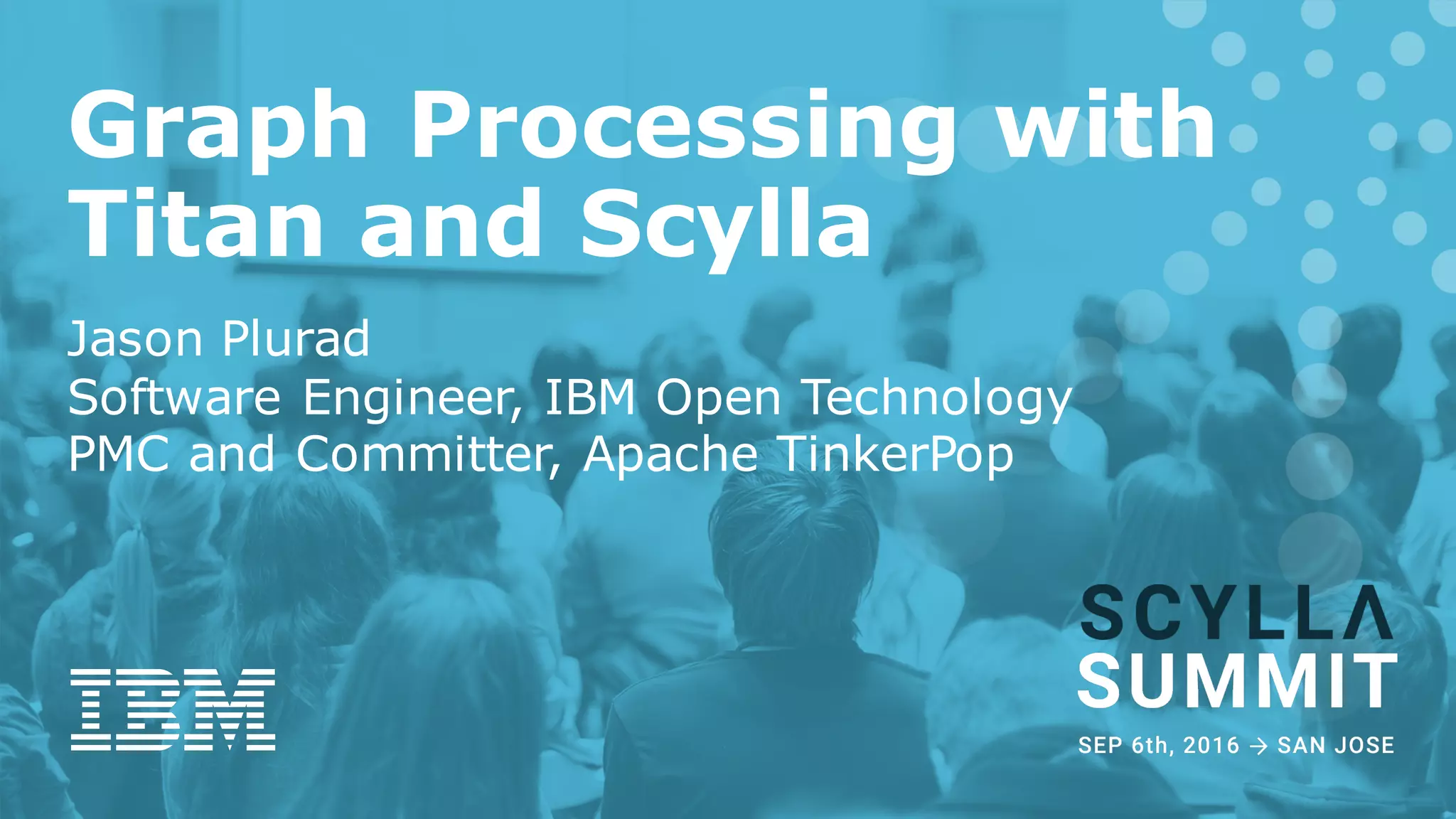 Graph Processing with Titan and Scylla

Jason Plurad
Software Engineer, IBM Open Technology
PMC and Committer, Apache TinkerPop

IBM

SCYLLA
SUMMIT
SEP 6th, 2016 → SAN JOSE